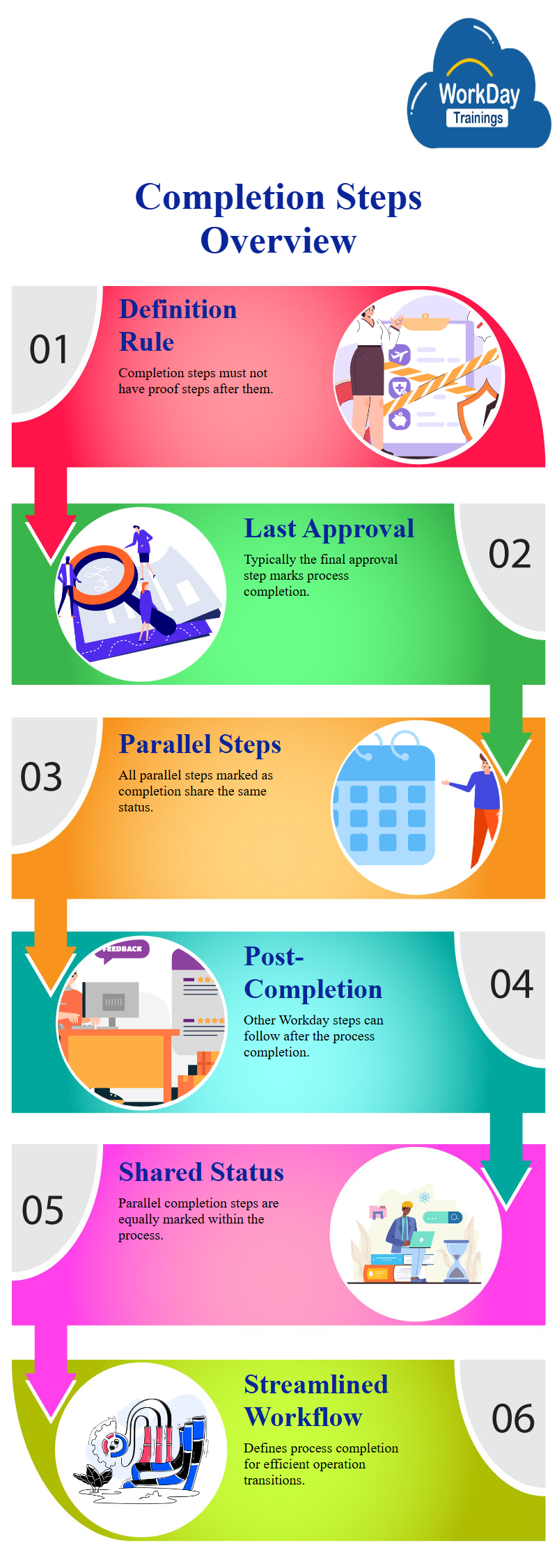 WorkDay Trainings

Completion Steps Overview

01

Definition Rule

Completion steps must not have proof steps after them.

Last Approval

Typically the final approval step marks process completion.

02

03

Parallel Steps

All parallel steps marked as completion share the same status.

FEEDBACK

Post-Completion

Other Workday steps can follow after the process completion.

04

05

Shared Status

Parallel completion steps are equally marked within the process.

Streamlined Workflow

Defines process completion for efficient operation transitions.

06